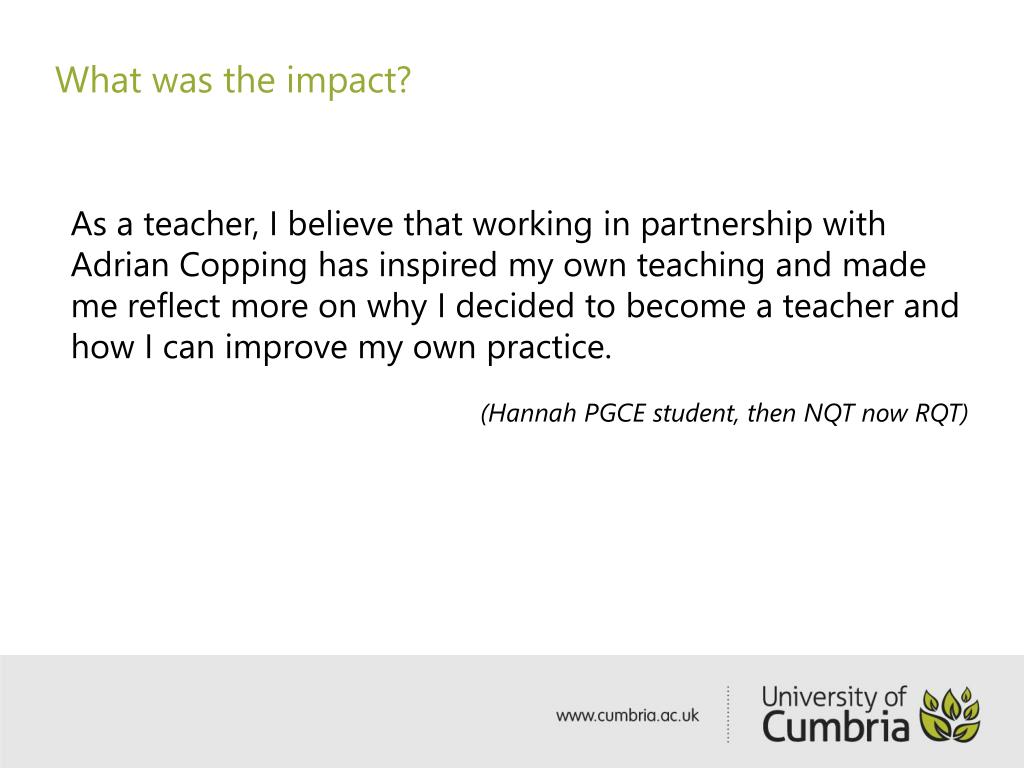 What was the impact?

As a teacher, I believe that working in partnership with Adrian Copping has inspired my own teaching and made me reflect more on why I decided to become a teacher and how I can improve my own practice.

(Hannah PGCE student, then NQT now RQT)

www.cumbria.ac.uk

University of Cumbria